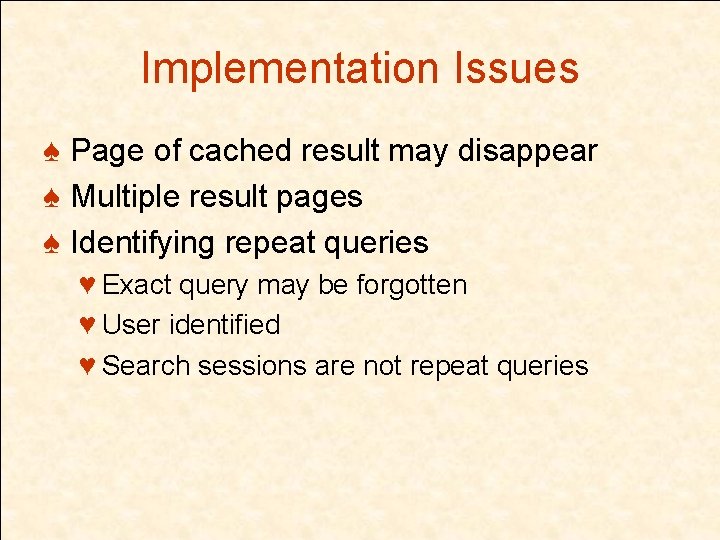 Implementation Issues

♠ Page of cached result may disappear

♠ Multiple result pages

♠ Identifying repeat queries

♥ Exact query may be forgotten

♥ User identified

♥ Search sessions are not repeat queries